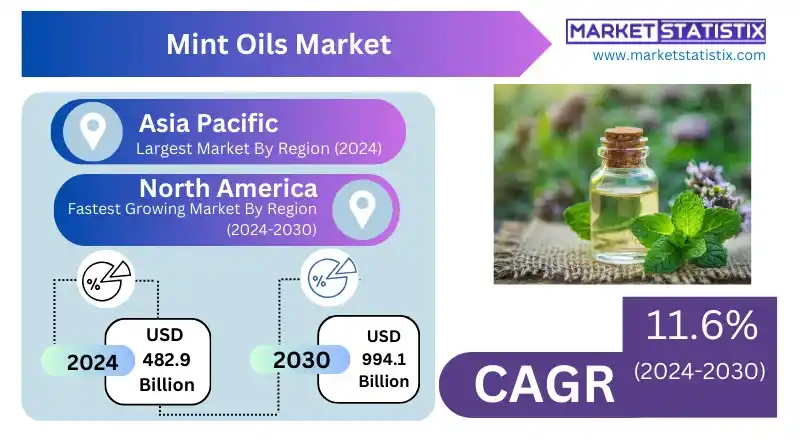 Mint Oils Market

MARKET STATISTIX
www.marketstatistix.com

Asia Pacific
Largest Market By Region (2024)

North America
Fastest Growing Market By Region (2024-2030)

%

2024
USD 482.9 Billion

%

2030
USD 994.1 Billion

11.6%
(2024-2030)
CAGR